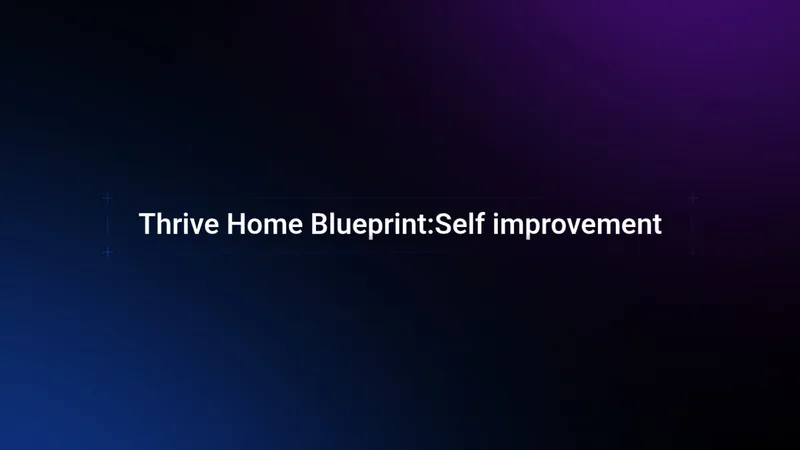 Thrive Home Blueprint:Self improvement